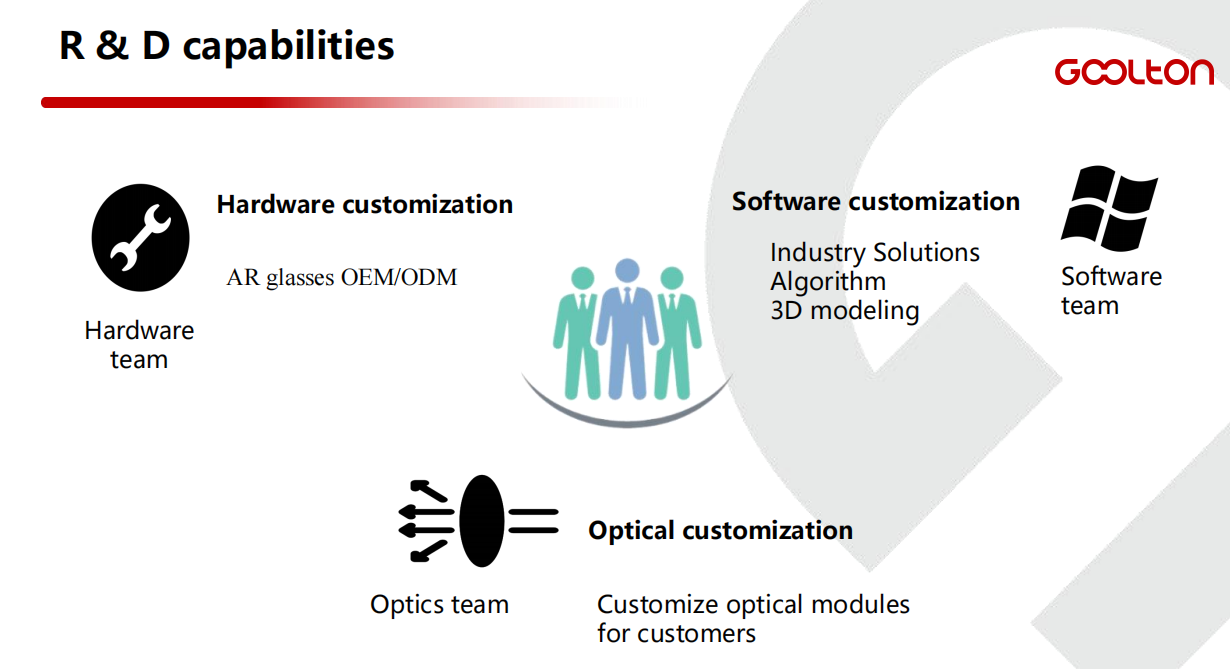 R & D capabilities

GOOLTON

Hardware customization

AR glasses OEM/ODM

Hardware team

Software customization

Industry Solutions
Algorithm
3D modeling

Software team

Optical customization

Optics team

Customize optical modules for customers